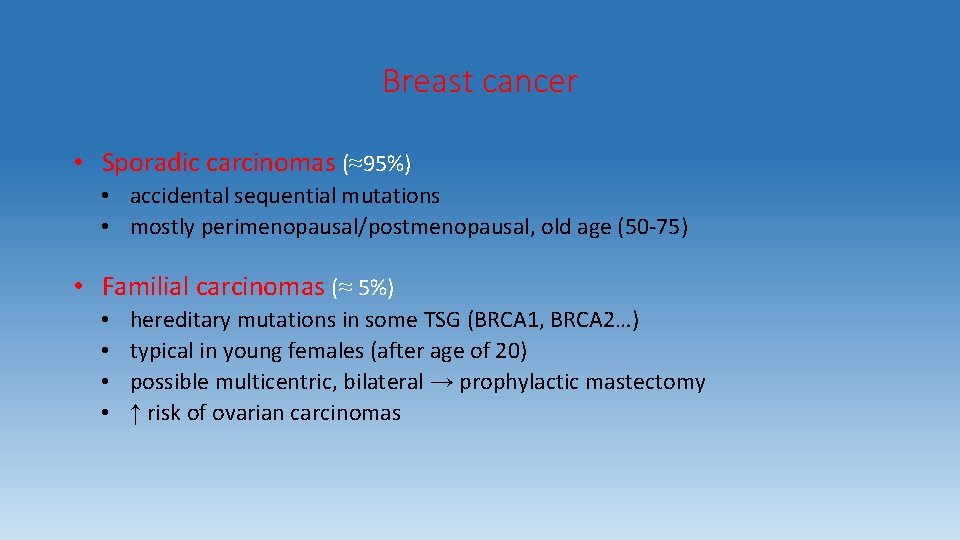 Breast cancer

• Sporadic carcinomas (≈95%)
  • accidental sequential mutations
  • mostly perimenopausal/postmenopausal, old age (50-75)

• Familial carcinomas (≈ 5%)
  • hereditary mutations in some TSG (BRCA1, BRCA2…)
  • typical in young females (after age of 20)
  • possible multicentric, bilateral → prophylactic mastectomy
  • ↑ risk of ovarian carcinomas